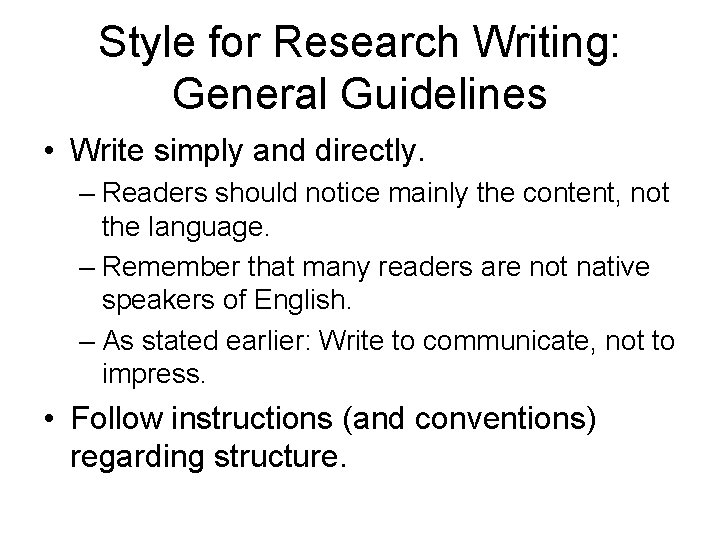 Style for Research Writing: General Guidelines

• Write simply and directly.

– Readers should notice mainly the content, not the language.

– Remember that many readers are not native speakers of English.

– As stated earlier: Write to communicate, not to impress.

• Follow instructions (and conventions) regarding structure.